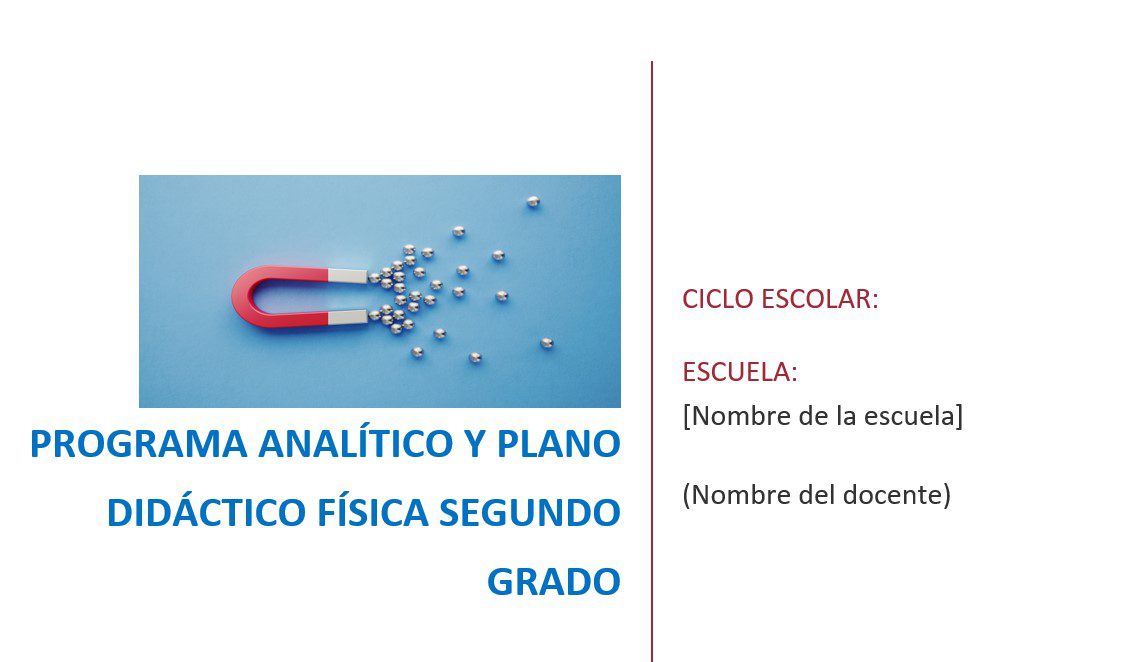 PROGRAMA ANALÍTICO Y PLANO DIDÁCTICO FÍSICA SEGUNDO GRADO

CICLO ESCOLAR:

ESCUELA:
[Nombre de la escuela]

(Nombre del docente)